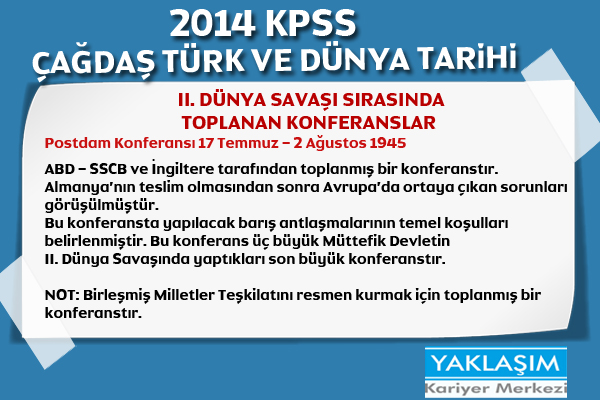 2014 KPSS
ÇAĞDAŞ TÜRK VE DÜNYA TARİHİ

II. DÜNYA SAVAŞI SIRASINDA
TOPLANAN KONFERANSLAR

Postdam Konferansı 17 Temmuz – 2 Ağustos 1945

ABD – SSCB ve İngiltere tarafından toplanmış bir konferanstır. Almanya'nın teslim olmasından sonra Avrupa'da ortaya çıkan sorunları görüşülmüştür.
Bu konferansta yapılacak barış antlaşmalarının temel koşulları belirlenmiştir. Bu konferans üç büyük Müttefik Devletin II. Dünya Savaşında yaptıkları son büyük konferanstır.

NOT: Birleşmiş Milletler Teşkilatını resmen kurmak için toplanmış bir konferanstır.

YAKLAŞIM
Kariyer Merkezi